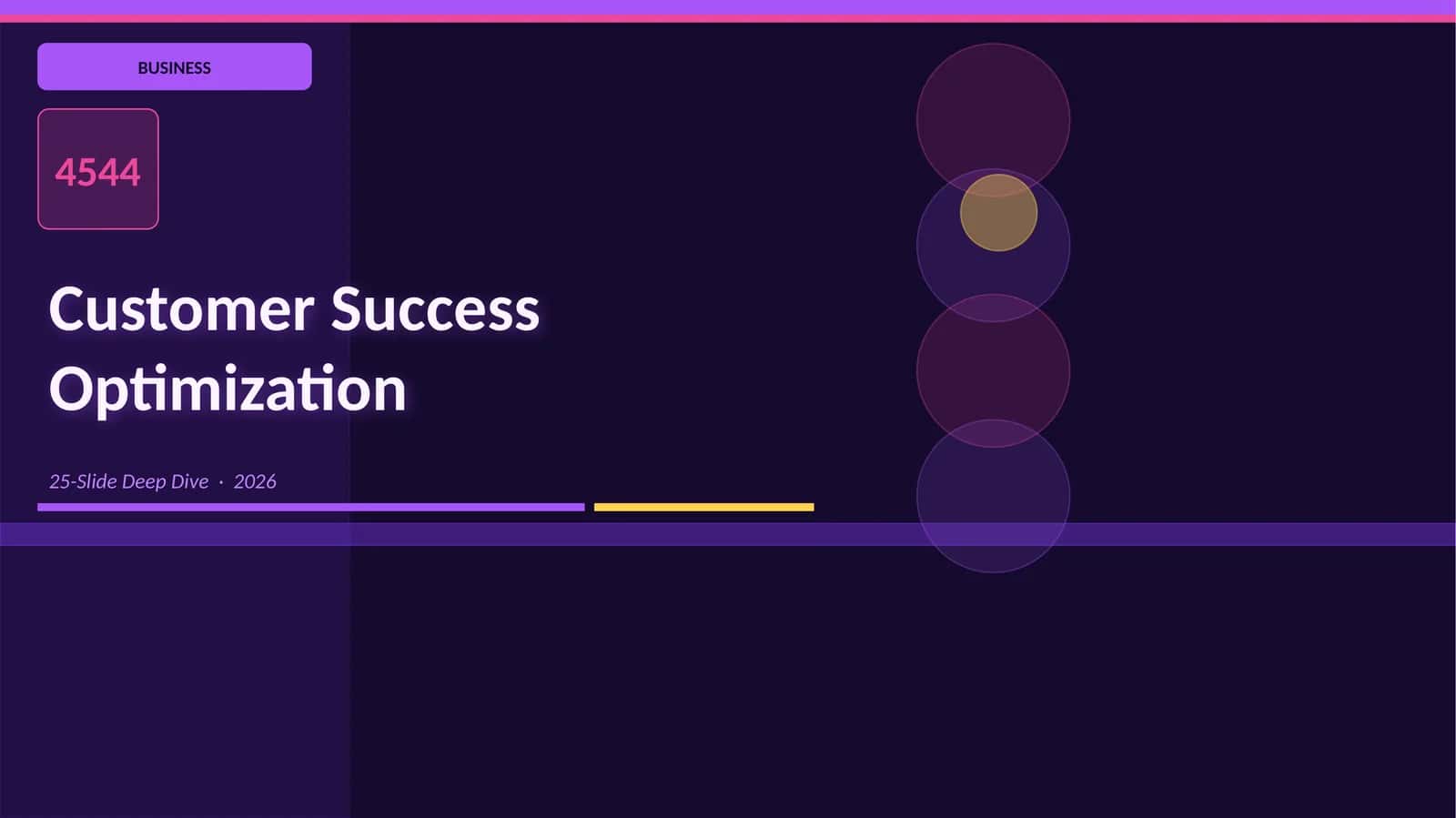 BUSINESS

4544

Customer Success Optimization

25-Slide Deep Dive · 2026